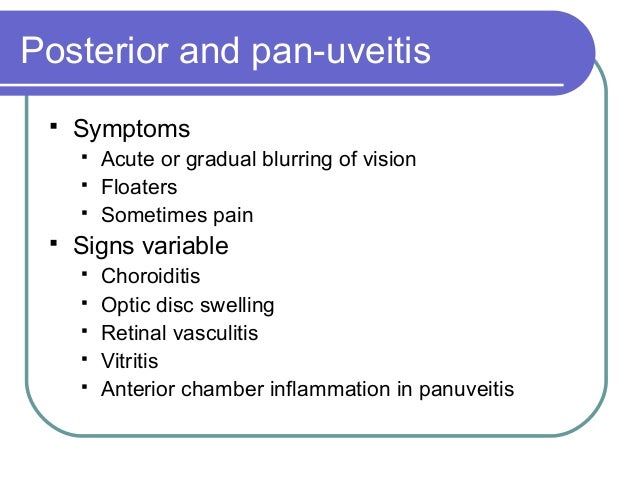 Posterior and pan-uveitis

- Symptoms
  - Acute or gradual blurring of vision
  - Floaters
  - Sometimes pain
- Signs variable
  - Choroiditis
  - Optic disc swelling
  - Retinal vasculitis
  - Vitritis
  - Anterior chamber inflammation in panuveitis